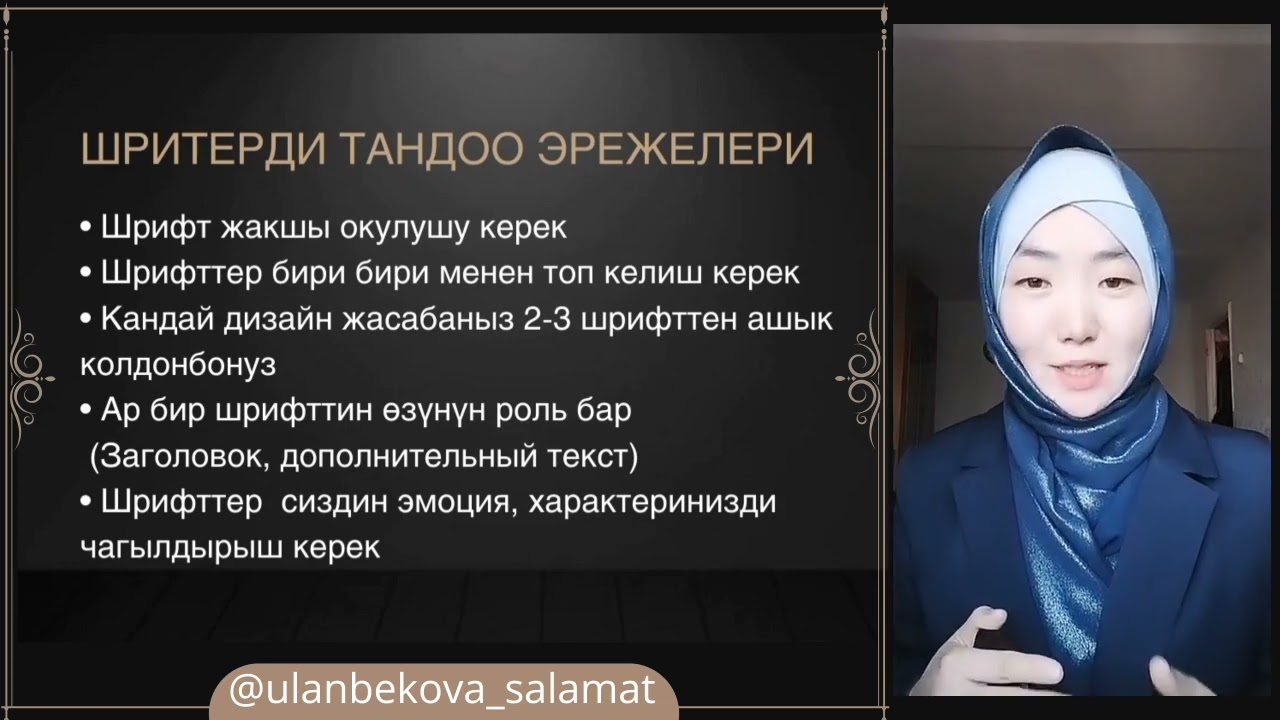 ШРИТЕРДИ ТАНДОО ЭРЕЖЕЛЕРИ

• Шрифт жакшы окулушу керек
• Шрифттер бири бири менен топ келиш керек
• Кандай дизайн жасабаныз 2-3 шрифттен ашык колдонбонуз
• Ар бир шрифттин өзүнүн роль бар (Заголовок, дополнительный текст)
• Шрифттер сиздин эмоция, характеринизди чагылдырыш керек

@ulanbekova_salamat